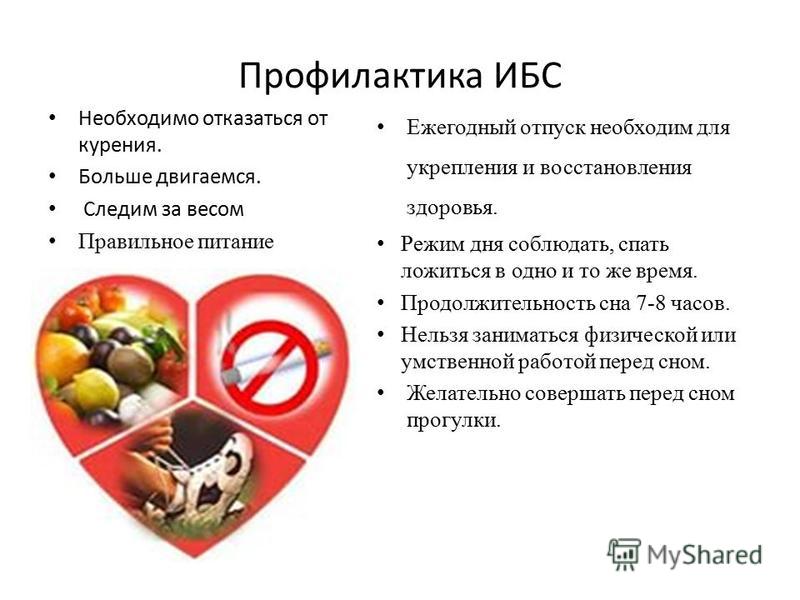 Профилактика ИБС

• Необходимо отказаться от курения.
• Больше двигаемся.
• Следим за весом
• Правильное питание

• Ежегодный отпуск необходим для укрепления и восстановления здоровья.
• Режим дня соблюдать, спать ложиться в одно и то же время.
• Продолжительность сна 7-8 часов.
• Нельзя заниматься физической или умственной работой перед сном.
• Желательно совершать перед сном прогулки.

MyShared